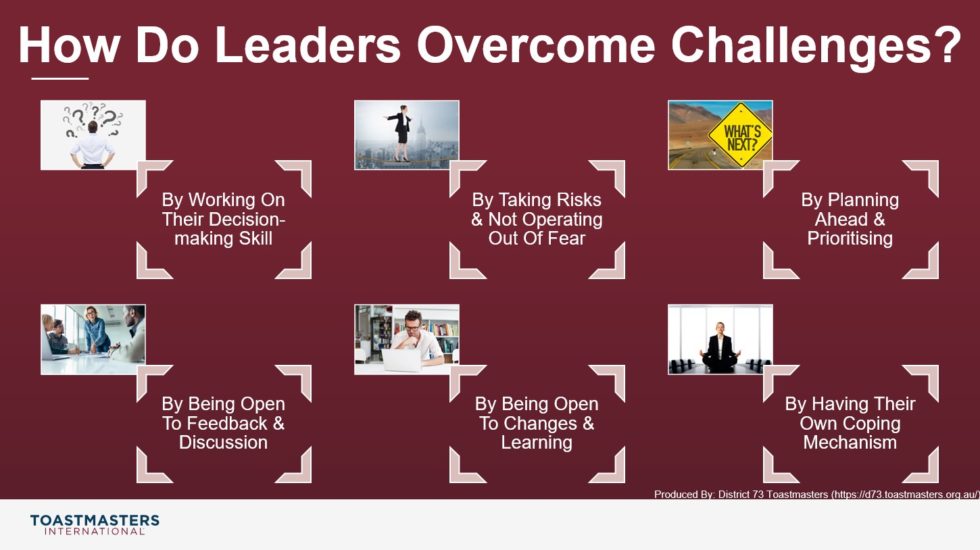 How Do Leaders Overcome Challenges?

WHAT'S NEXT?

By Working On Their Decision-making Skill

By Taking Risks & Not Operating Out Of Fear

By Planning Ahead & Prioritising

By Being Open To Feedback & Discussion

By Being Open To Changes & Learning

By Having Their Own Coping Mechanism

Produced By: District 73 Toastmasters (https://d73.toastmasters.org.au/)

TOASTMASTERS INTERNATIONAL